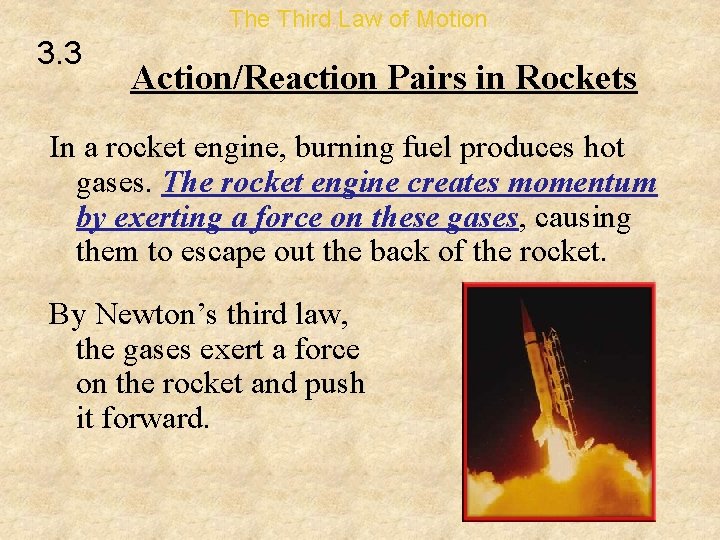 The Third Law of Motion

3.3

Action/Reaction Pairs in Rockets

In a rocket engine, burning fuel produces hot gases. The rocket engine creates momentum by exerting a force on these gases, causing them to escape out the back of the rocket.

By Newton’s third law, the gases exert a force on the rocket and push it forward.